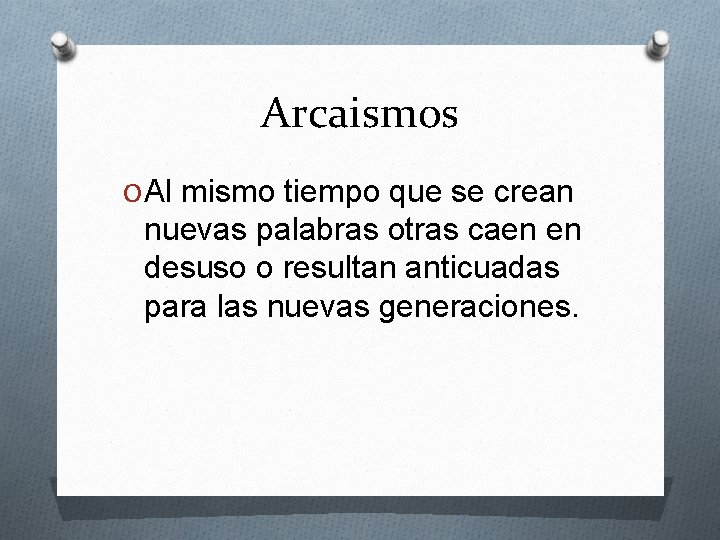 Arcaismos

Al mismo tiempo que se crean nuevas palabras otras caen en desuso o resultan anticuadas para las nuevas generaciones.